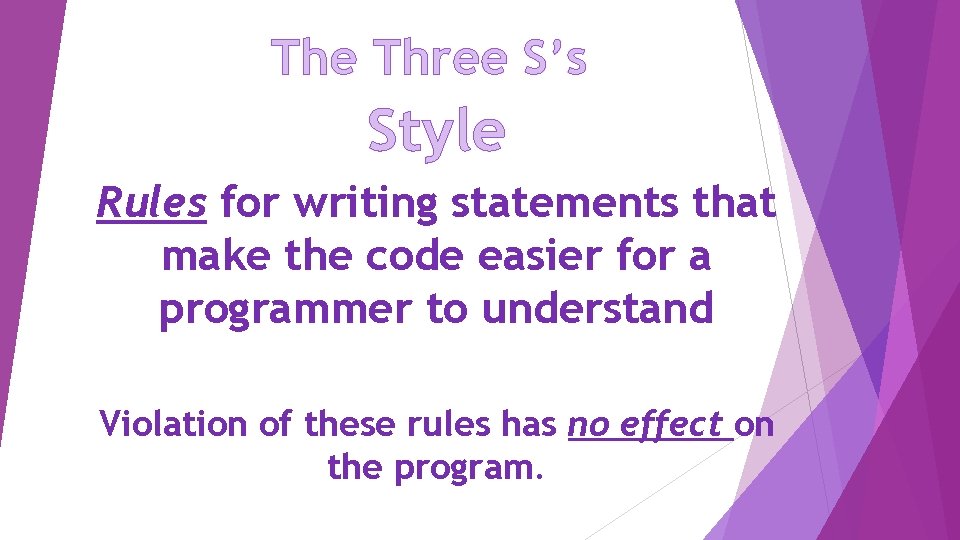 The Three S's

Style

Rules for writing statements that make the code easier for a programmer to understand

Violation of these rules has no effect on the program.